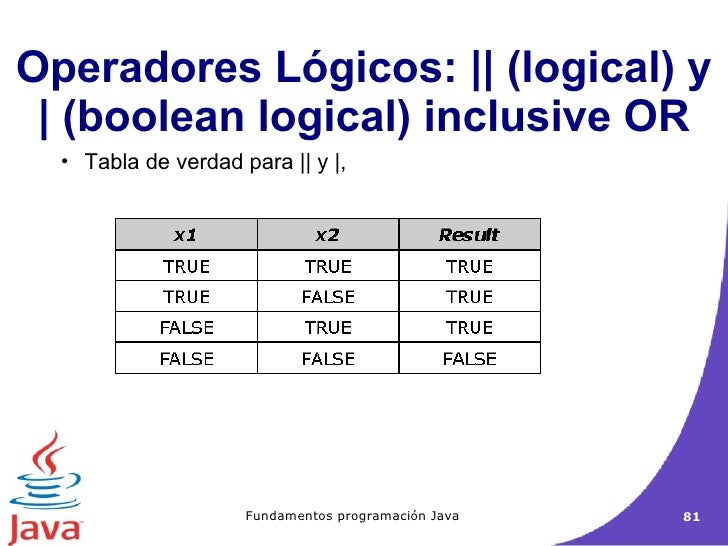 Operadores Lógicos: || (logical) y | (boolean logical) inclusive OR

• Tabla de verdad para || y |,

| x1 | x2 | Result |
|---|---|---|
| TRUE | TRUE | TRUE |
| TRUE | FALSE | TRUE |
| FALSE | TRUE | TRUE |
| FALSE | FALSE | FALSE |

Java

Fundamentos programación Java

81